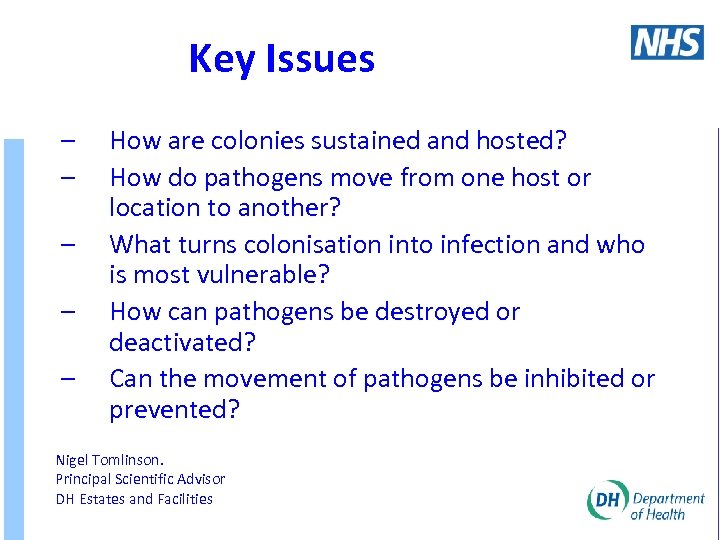 Key Issues

NHS

– How are colonies sustained and hosted?

– How do pathogens move from one host or location to another?

– What turns colonisation into infection and who is most vulnerable?

– How can pathogens be destroyed or deactivated?

– Can the movement of pathogens be inhibited or prevented?

Nigel Tomlinson.
Principal Scientific Advisor
DH Estates and Facilities

DH Department of Health